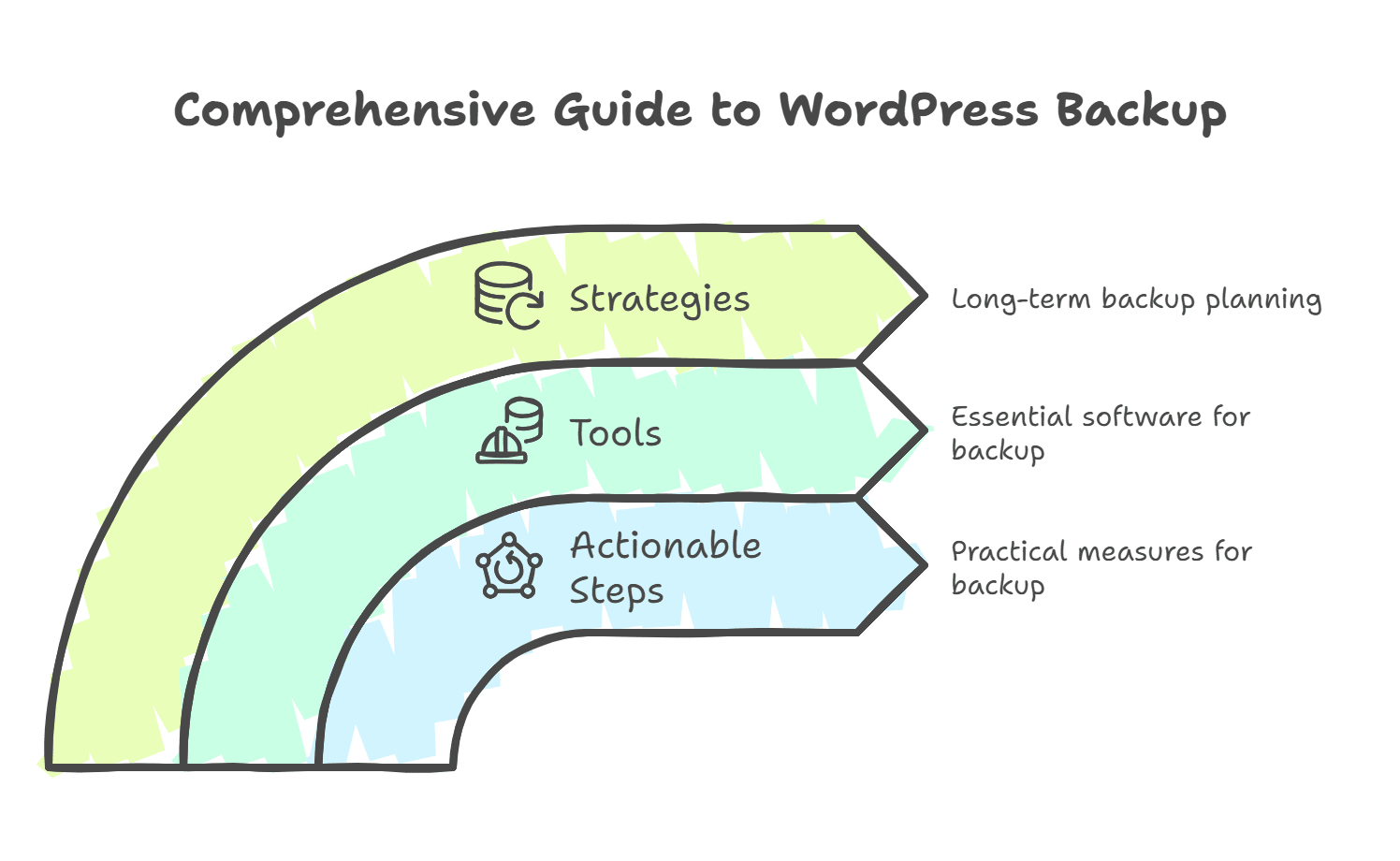 Comprehensive Guide to WordPress Backup

Strategies

Long-term backup planning

Tools

Essential software for backup

Actionable Steps

Practical measures for backup